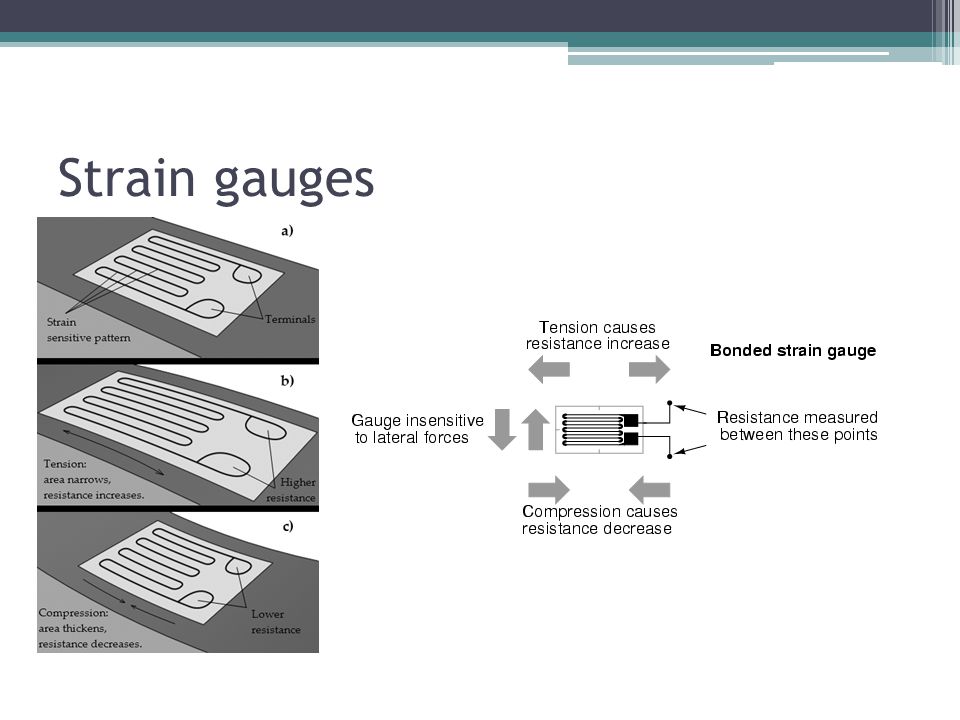 Strain gauges

a)

Strain sensitive pattern

Terminals

b)

Tension: area narrows, resistance increases.

Higher resistance

c)

Compression: area thickens, resistance decreases.

Lower resistance

Tension causes resistance increase

Bonded strain gauge

Gauge insensitive to lateral forces

Resistance measured between these points

Compression causes resistance decrease